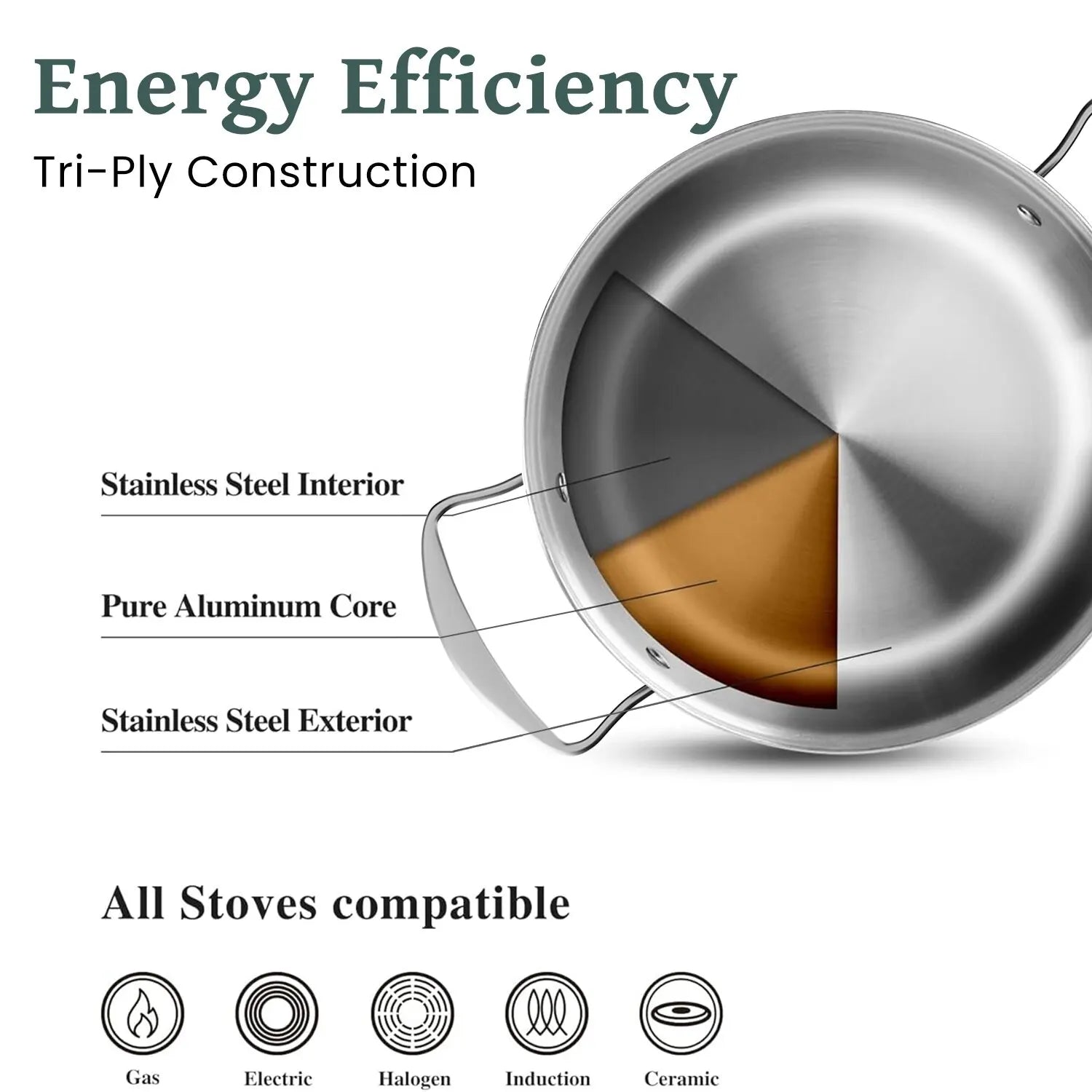 Energy Efficiency
Tri-Ply Construction

Stainless Steel Interior

Pure Aluminum Core

Stainless Steel Exterior

All Stoves compatible

Gas
Electric
Halogen
Induction
Ceramic